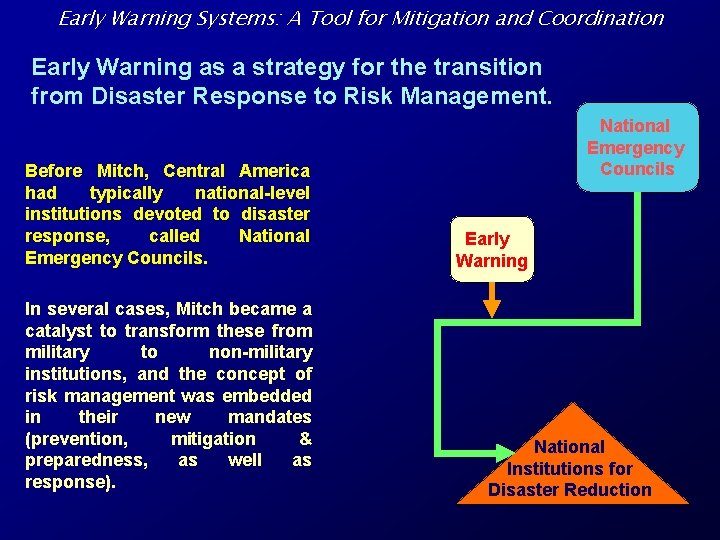 Early Warning Systems: A Tool for Mitigation and Coordination

Early Warning as a strategy for the transition from Disaster Response to Risk Management.

Before Mitch, Central America had typically national-level institutions devoted to disaster response, called National Emergency Councils.

In several cases, Mitch became a catalyst to transform these from military to non-military institutions, and the concept of risk management was embedded in their new mandates (prevention, mitigation & preparedness, as well as response).

National Emergency Councils

Early Warning

National Institutions for Disaster Reduction